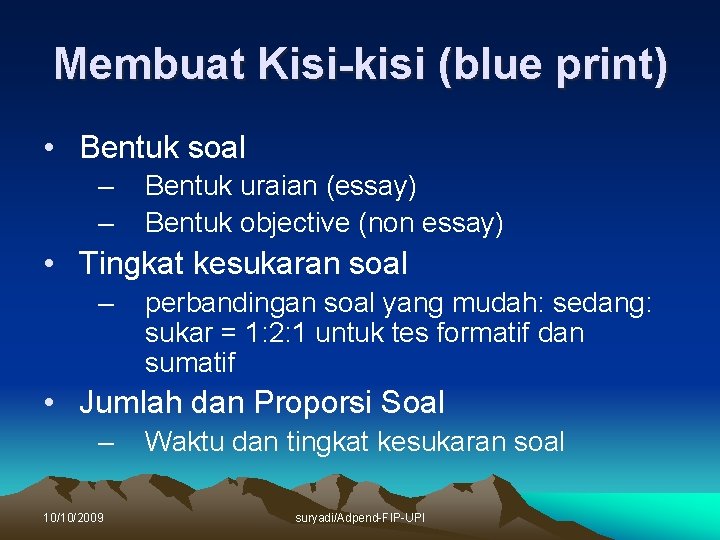 Membuat Kisi-kisi (blue print)

• Bentuk soal
– Bentuk uraian (essay)
– Bentuk objective (non essay)

• Tingkat kesukaran soal
– perbandingan soal yang mudah: sedang: sukar = 1:2:1 untuk tes formatif dan sumatif

• Jumlah dan Proporsi Soal
– Waktu dan tingkat kesukaran soal

10/10/2009

suryadi/Adpend-FIP-UPI